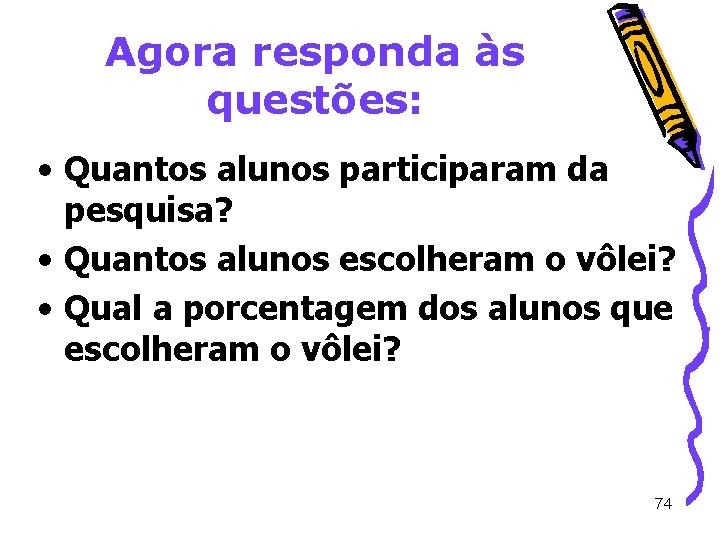 Agora responda às questões:

• Quantos alunos participaram da pesquisa?
• Quantos alunos escolheram o vôlei?
• Qual a porcentagem dos alunos que escolheram o vôlei?

74